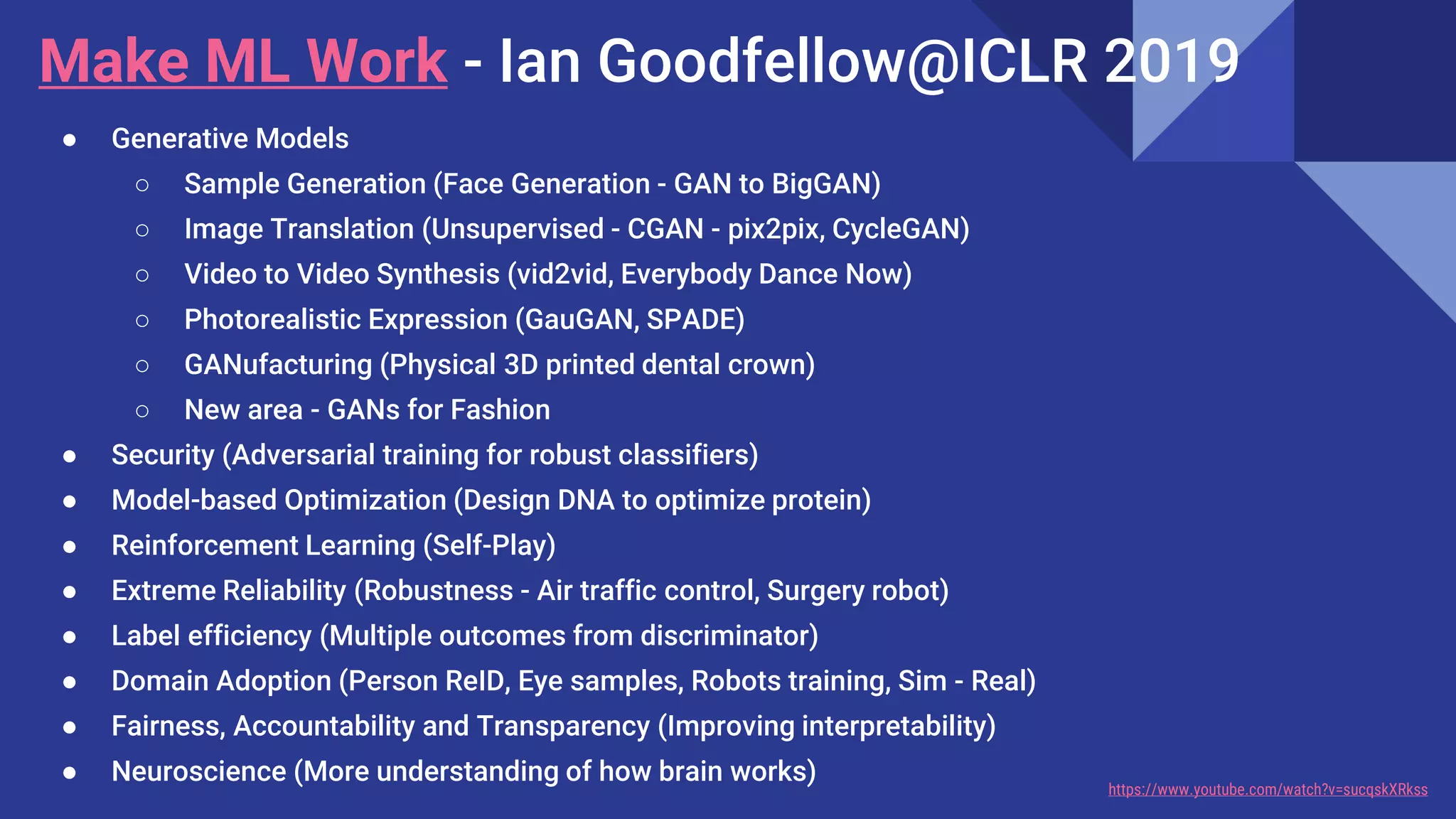 Make ML Work - Ian Goodfellow@ICLR 2019

● Generative Models
  ○ Sample Generation (Face Generation - GAN to BigGAN)
  ○ Image Translation (Unsupervised - CGAN - pix2pix, CycleGAN)
  ○ Video to Video Synthesis (vid2vid, Everybody Dance Now)
  ○ Photorealistic Expression (GauGAN, SPADE)
  ○ GANufacturing (Physical 3D printed dental crown)
  ○ New area - GANs for Fashion
● Security (Adversarial training for robust classifiers)
● Model-based Optimization (Design DNA to optimize protein)
● Reinforcement Learning (Self-Play)
● Extreme Reliability (Robustness - Air traffic control, Surgery robot)
● Label efficiency (Multiple outcomes from discriminator)
● Domain Adoption (Person ReID, Eye samples, Robots training, Sim - Real)
● Fairness, Accountability and Transparency (Improving interpretability)
● Neuroscience (More understanding of how brain works)

https://www.youtube.com/watch?v=sucqskXRkss